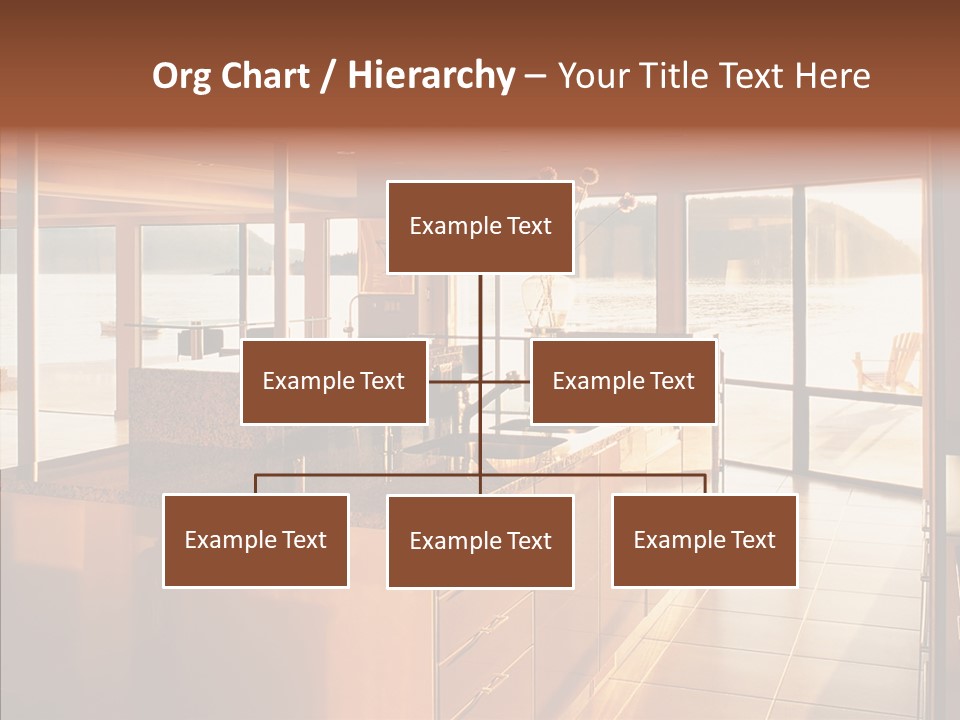 Org Chart / Hierarchy – Your Title Text Here

Example Text

Example Text

Example Text

Example Text

Example Text

Example Text